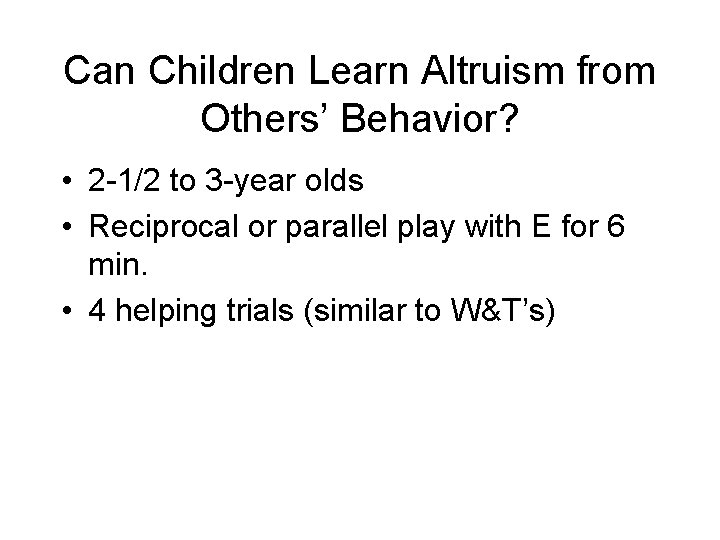 Can Children Learn Altruism from Others’ Behavior?

• 2-1/2 to 3-year olds
• Reciprocal or parallel play with E for 6 min.
• 4 helping trials (similar to W&T’s)